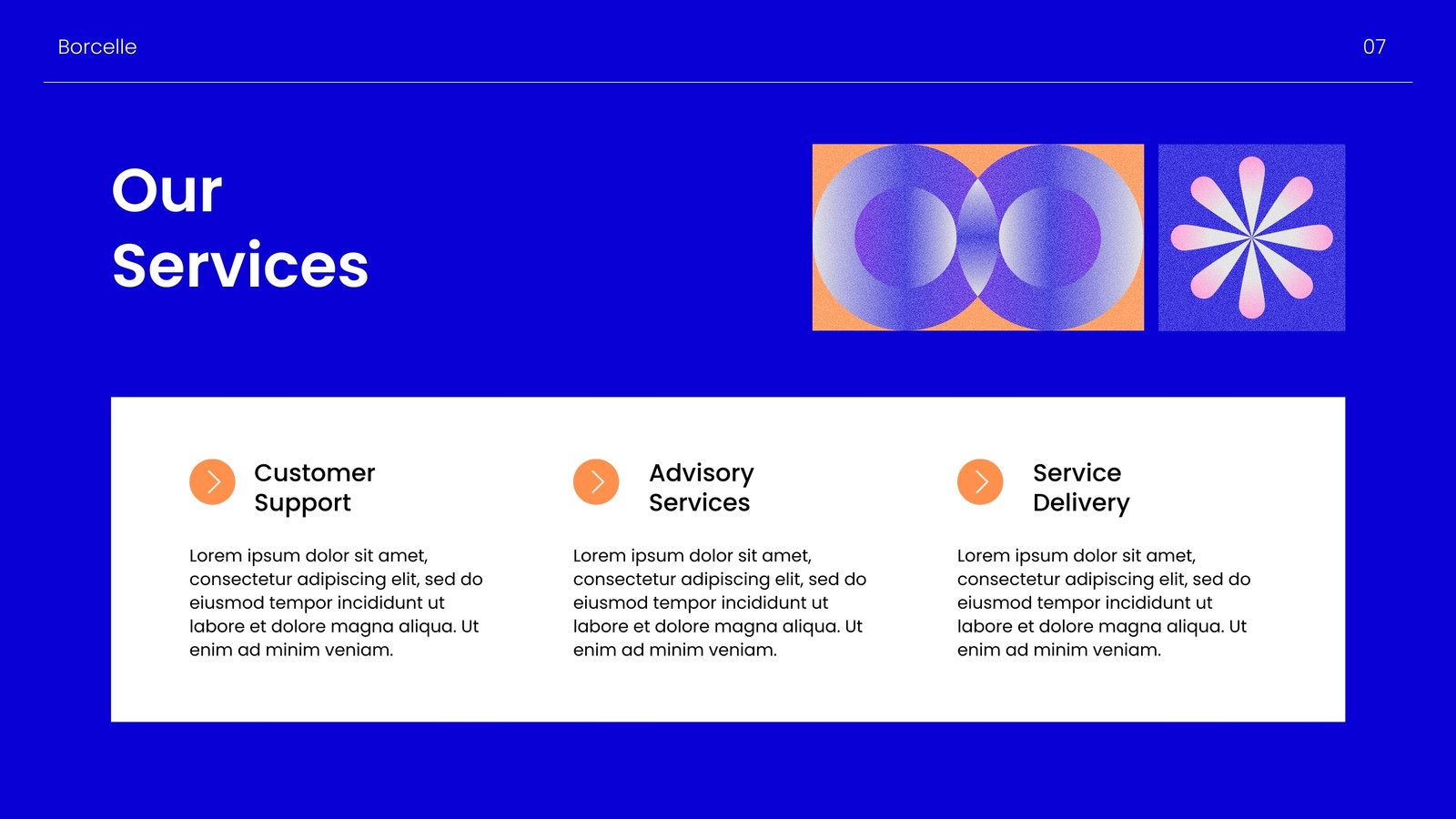 Borcelle

07

Our Services

Customer Support

Lorem ipsum dolor sit amet, consectetur adipiscing elit, sed do eiusmod tempor incididunt ut labore et dolore magna aliqua. Ut enim ad minim veniam.

Advisory Services

Lorem ipsum dolor sit amet, consectetur adipiscing elit, sed do eiusmod tempor incididunt ut labore et dolore magna aliqua. Ut enim ad minim veniam.

Service Delivery

Lorem ipsum dolor sit amet, consectetur adipiscing elit, sed do eiusmod tempor incididunt ut labore et dolore magna aliqua. Ut enim ad minim veniam.